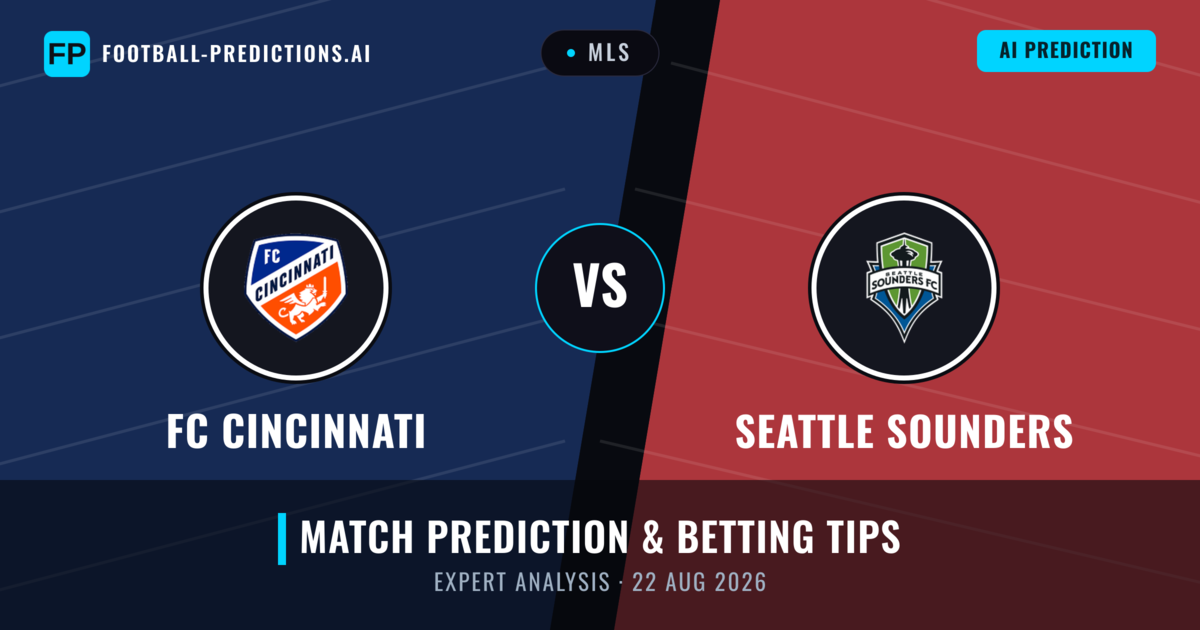 FP FOOTBALL-PREDICTIONS.AI

MLS

AI PREDICTION

FC CINCINNATI

VS

SEATTLE SOUNDERS FC

FC CINCINNATI

SEATTLE SOUNDERS

MATCH PREDICTION & BETTING TIPS

EXPERT ANALYSIS · 22 AUG 2026